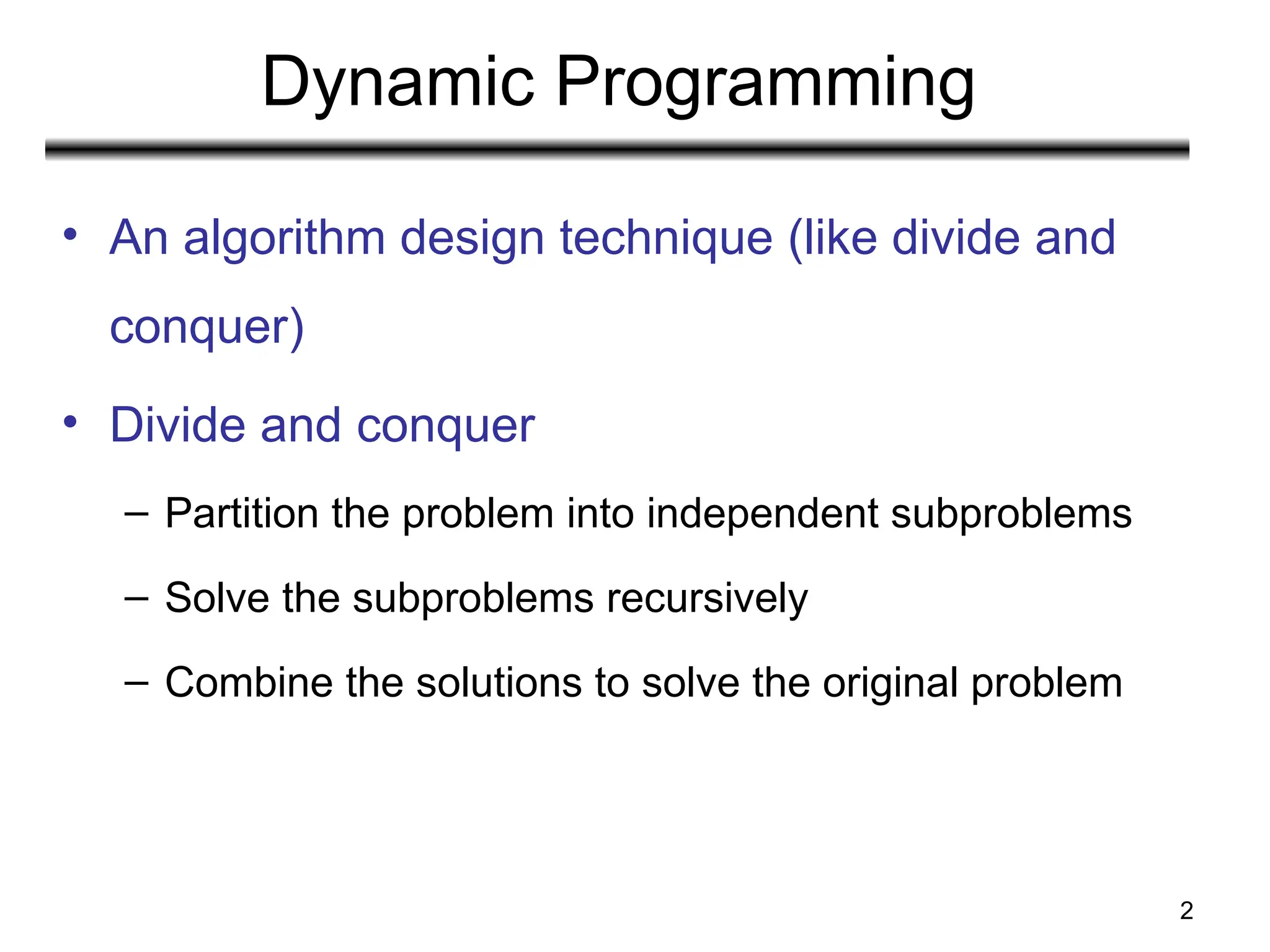 Dynamic Programming

• An algorithm design technique (like divide and conquer)

• Divide and conquer

– Partition the problem into independent subproblems

– Solve the subproblems recursively

– Combine the solutions to solve the original problem

2